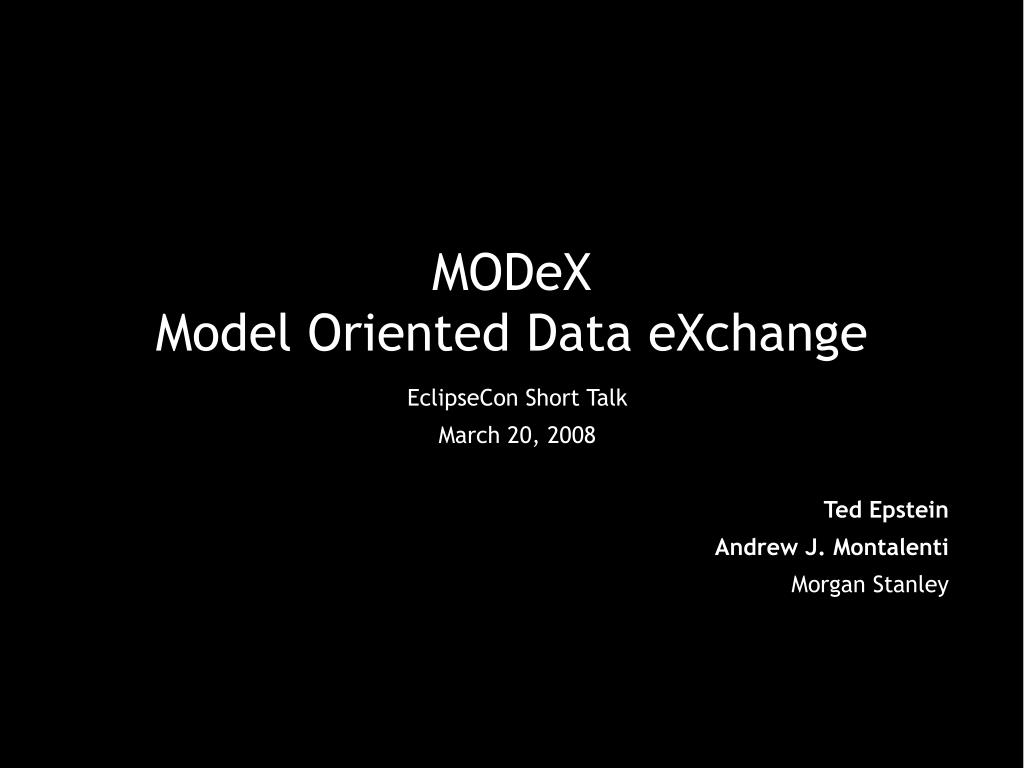 MODeX
Model Oriented Data eXchange

EclipseCon Short Talk
March 20, 2008

Ted Epstein
Andrew J. Montalenti
Morgan Stanley